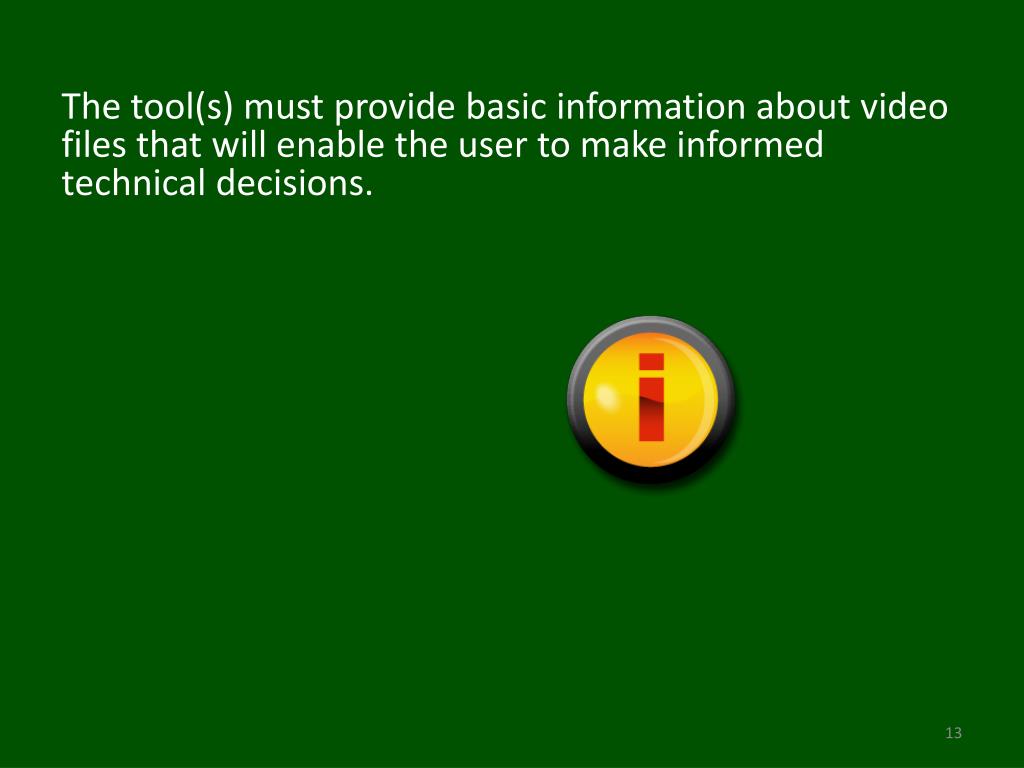 The tool(s) must provide basic information about video files that will enable the user to make informed technical decisions.

i

13